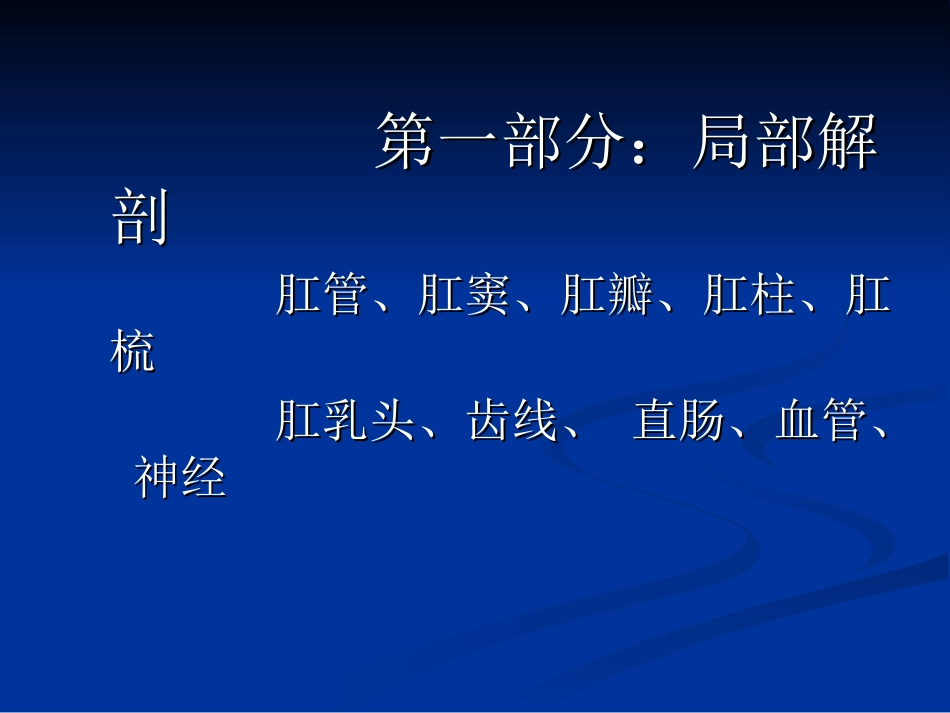 第一部分：局部解剖

肛管、肛窦、肛瓣、肛柱、肛梳

肛乳头、齿线、 直肠、血管、神经